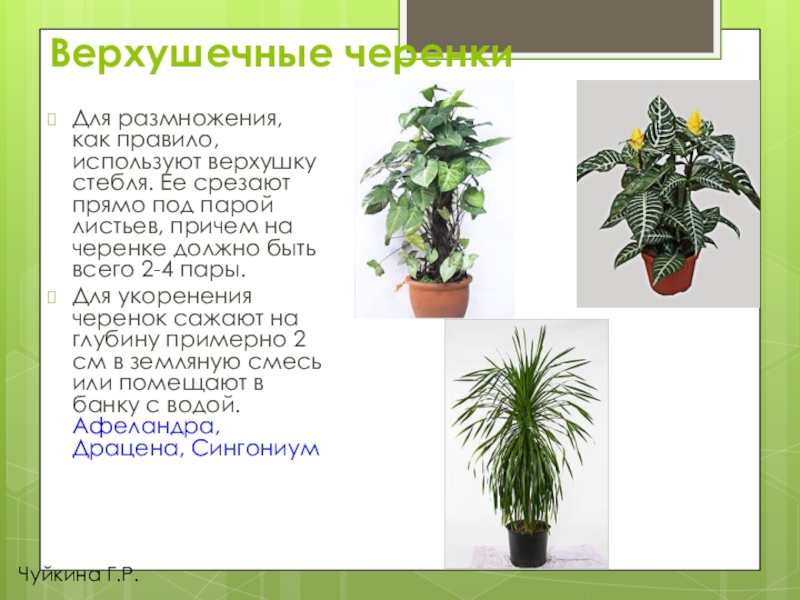 Верхушечные черенки

Для размножения, как правило, используют верхушку стебля. Ее срезают прямо под парой листьев, причем на черенке должно быть всего 2-4 пары.

Для укоренения черенок сажают на глубину примерно 2 см в земляную смесь или помещают в банку с водой. Афеландра, Драцена, Сингониум

Чуйкина Г.Р.